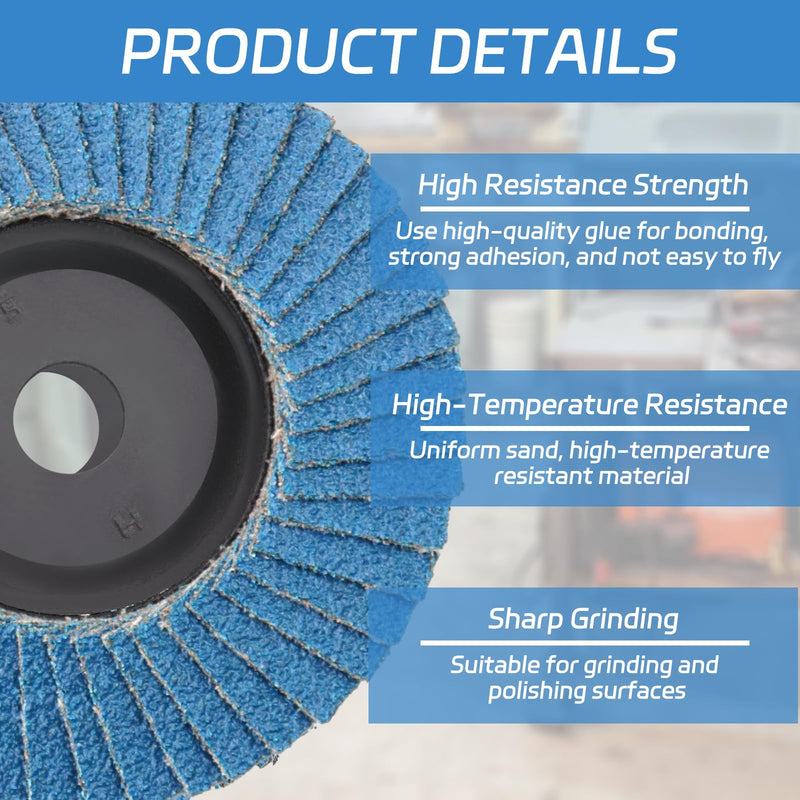 PRODUCT DETAILS

High Resistance Strength

Use high-quality glue for bonding, strong adhesion, and not easy to fly

High-Temperature Resistance

Uniform sand, high-temperature resistant material

Sharp Grinding

Suitable for grinding and polishing surfaces